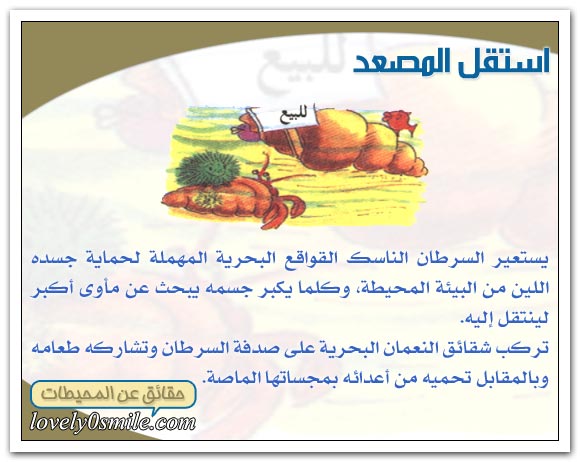 استقل المصعد

للبيع

يستعير السرطان الناسك القواقع البحرية المهملة لحماية جسده اللين من البيئة المحيطة، وكلما يكبر جسمه يبحث عن مأوى أكبر لينتقل إليه.
تركب شقائق النعمان البحرية على صدفة السرطان وتشاركه طعامه وبالمقابل تحميه من أعدائه بمجساتها الماصة.

حقائق عن المحيطات
lovely0smile.com